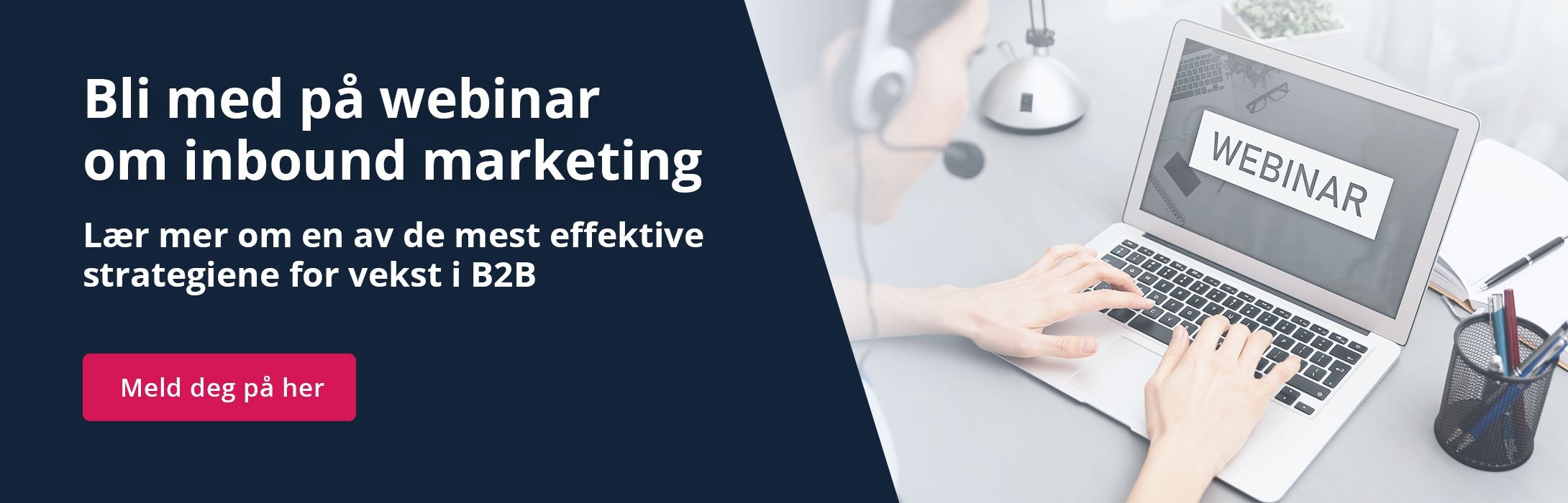 Bli med på webinar om inbound marketing

Lær mer om en av de mest effektive strategiene for vekst i B2B

Meld deg på her

WEBINAR